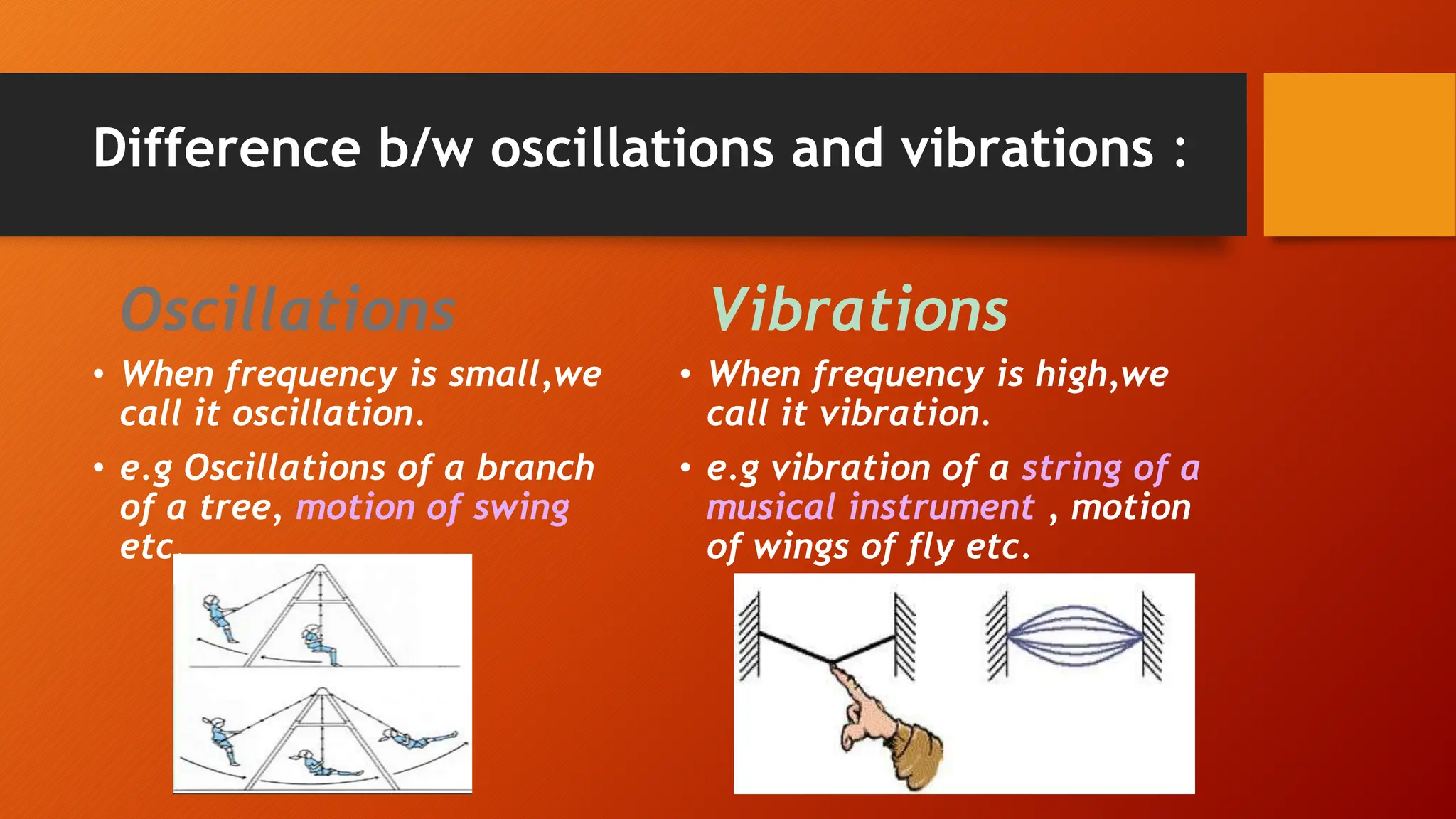 Difference b/w oscillations and vibrations :

Oscillations

• When frequency is small,we call it oscillation.

• e.g Oscillations of a branch of a tree, motion of swing etc.

Vibrations

• When frequency is high,we call it vibration.

• e.g vibration of a string of a musical instrument , motion of wings of fly etc.